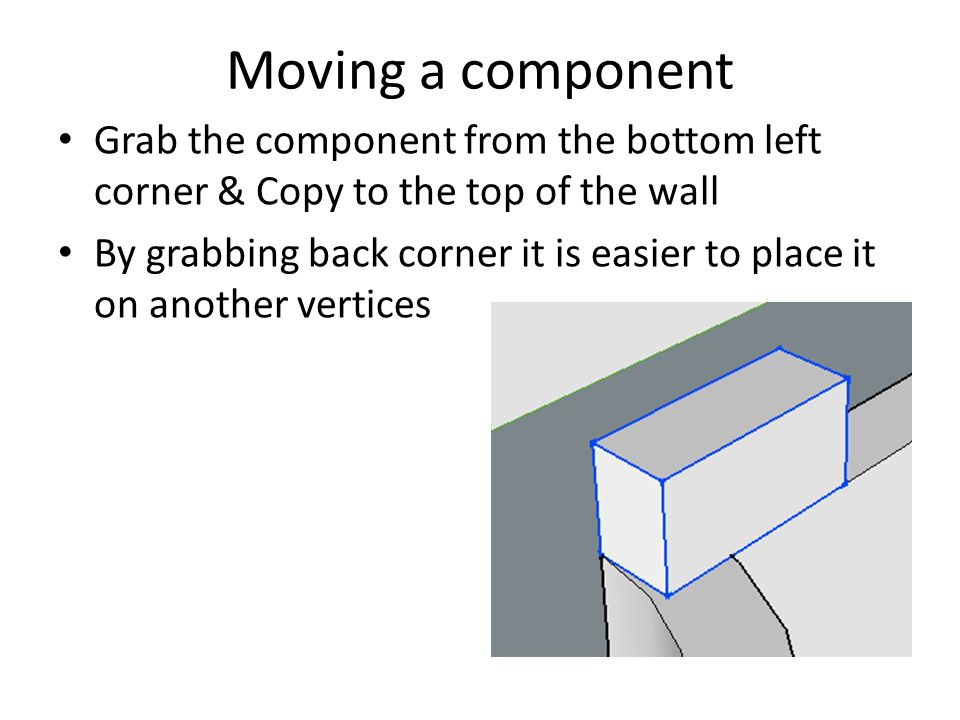 Moving a component

• Grab the component from the bottom left corner & Copy to the top of the wall

• By grabbing back corner it is easier to place it on another vertices